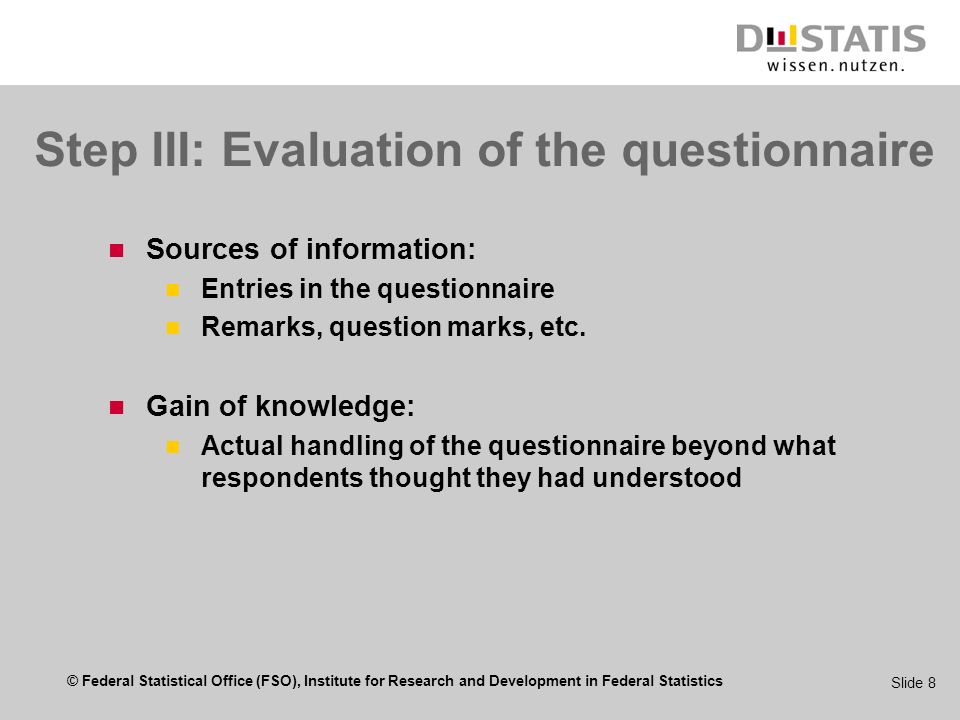 DESTATIS
wissen. nutzen.

Step III: Evaluation of the questionnaire

Sources of information:

Entries in the questionnaire

Remarks, question marks, etc.

Gain of knowledge:

Actual handling of the questionnaire beyond what respondents thought they had understood

© Federal Statistical Office (FSO), Institute for Research and Development in Federal Statistics

Slide 8